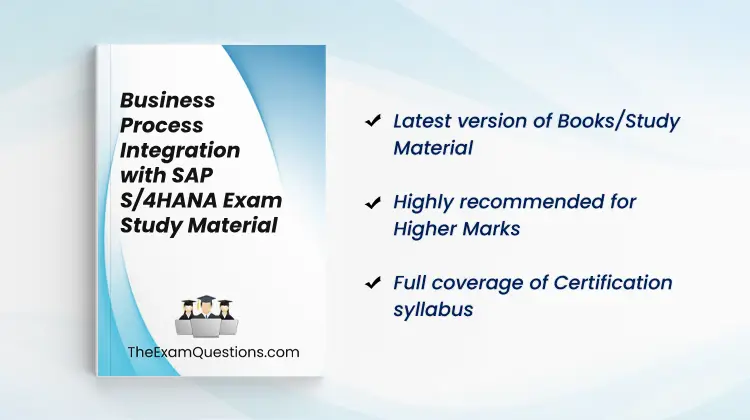 Business Process Integration with SAP S/4HANA Exam Study Material

TheExamQuestions.com

✔ Latest version of Books/Study Material

✔ Highly recommended for Higher Marks

✔ Full coverage of Certification syllabus